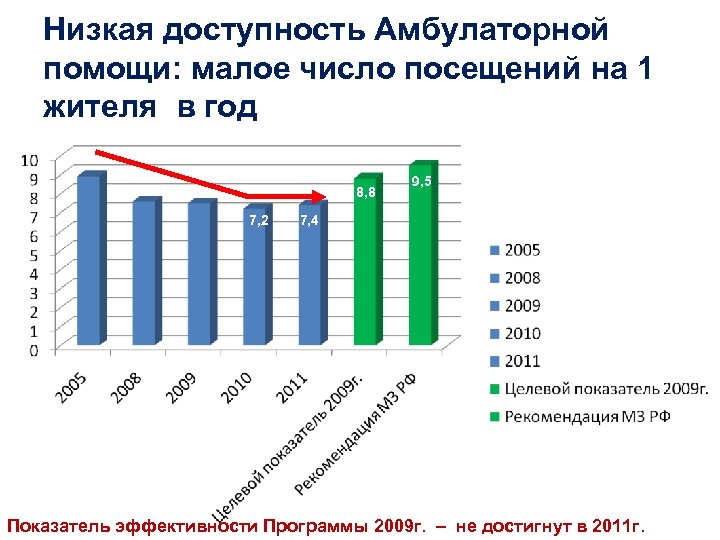 Низкая доступность Амбулаторной помощи: малое число посещений на 1 жителя в год

10
9
8
7
6
5
4
3
2
1
0

7,2
7,4
8,8
9,5

2005
2008
2009
2010
2011
Целевой показатель 2009г.
Рекомендация МЗ РФ

2005
2008
2009
2010
2011
Целевой показатель 2009г.
Рекомендация МЗ РФ

Показатель эффективности Программы 2009г. – не достигнут в 2011г.